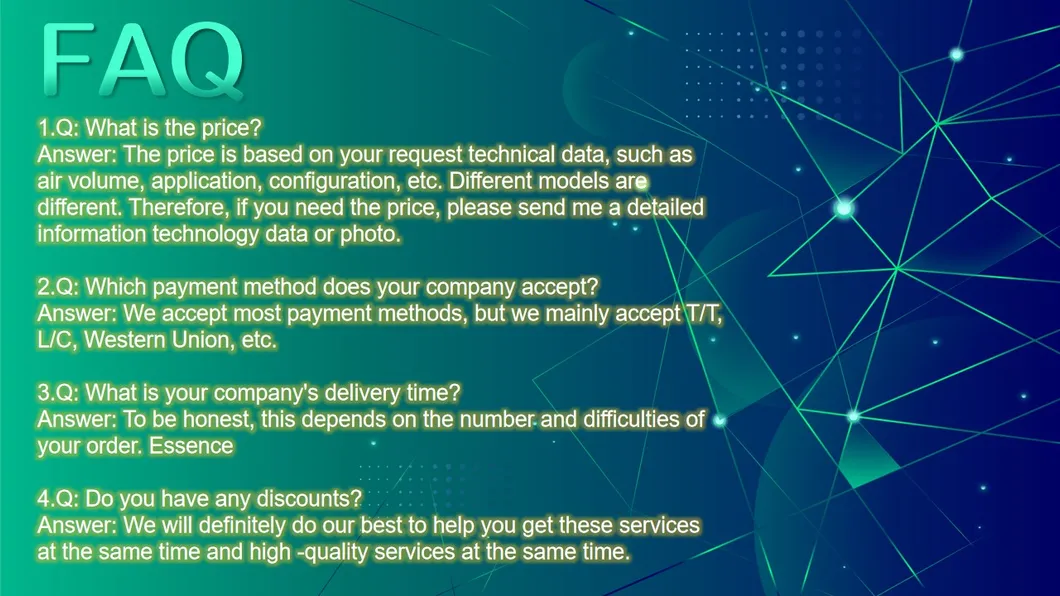 FAQ

1.Q: What is the price?
Answer: The price is based on your request technical data, such as air volume, application, configuration, etc. Different models are different. Therefore, if you need the price, please send me a detailed information technology data or photo.

2.Q: Which payment method does your company accept?
Answer: We accept most payment methods, but we mainly accept T/T, L/C, Western Union, etc.

3.Q: What is your company's delivery time?
Answer: To be honest, this depends on the number and difficulties of your order. Essence

4.Q: Do you have any discounts?
Answer: We will definitely do our best to help you get these services at the same time and high -quality services at the same time.